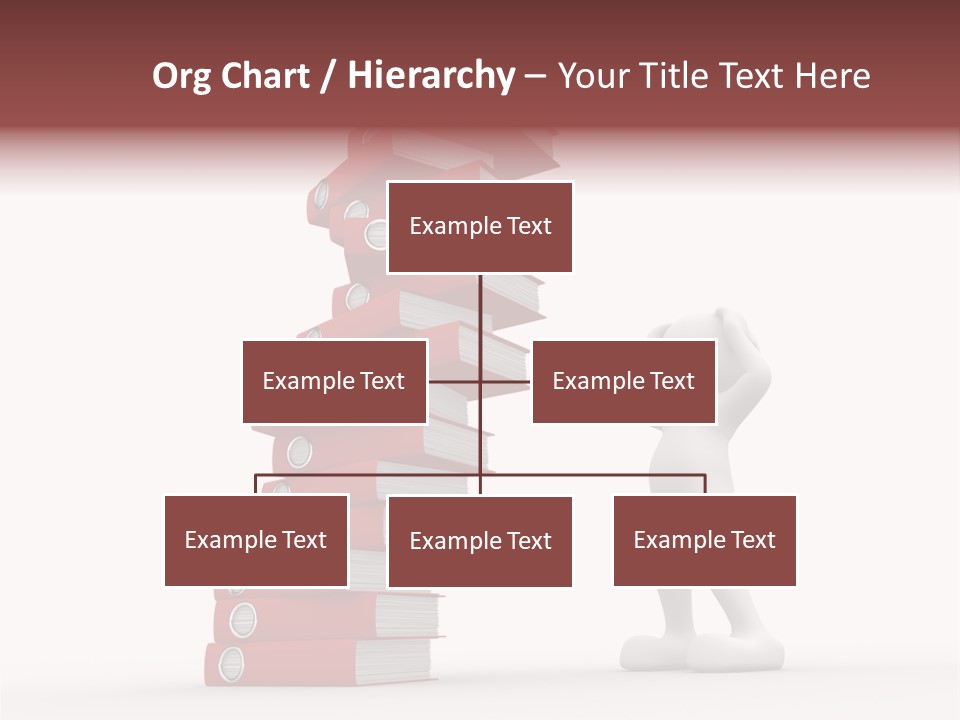 Org Chart / Hierarchy – Your Title Text Here

Example Text

Example Text

Example Text

Example Text

Example Text

Example Text